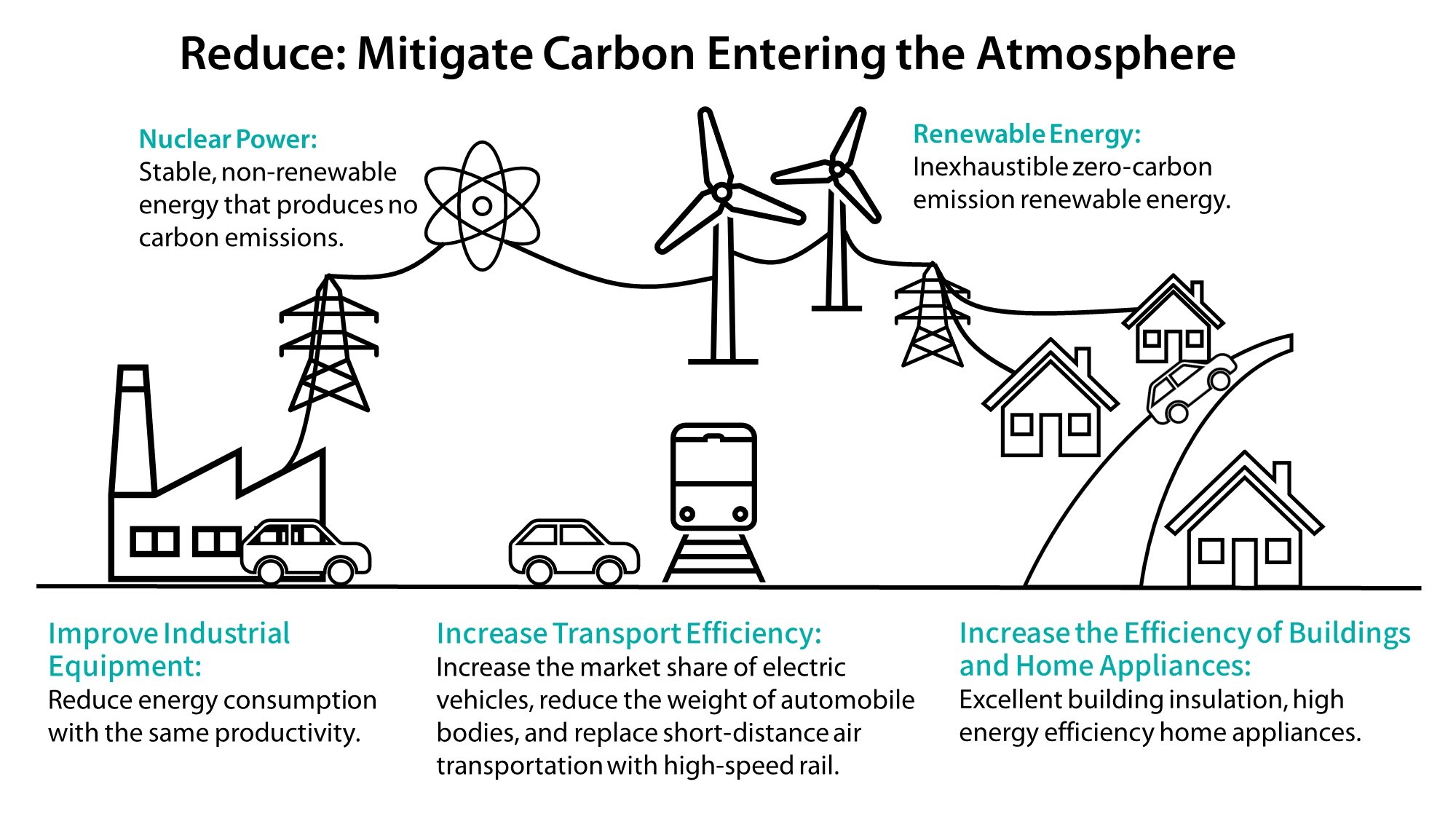 Reduce: Mitigate Carbon Entering the Atmosphere

Nuclear Power:
Stable, non-renewable energy that produces no carbon emissions.

Renewable Energy:
Inexhaustible zero-carbon emission renewable energy.

Improve Industrial Equipment:
Reduce energy consumption with the same productivity.

Increase Transport Efficiency:
Increase the market share of electric vehicles, reduce the weight of automobile bodies, and replace short-distance air transportation with high-speed rail.

Increase the Efficiency of Buildings and Home Appliances:
Excellent building insulation, high energy efficiency home appliances.